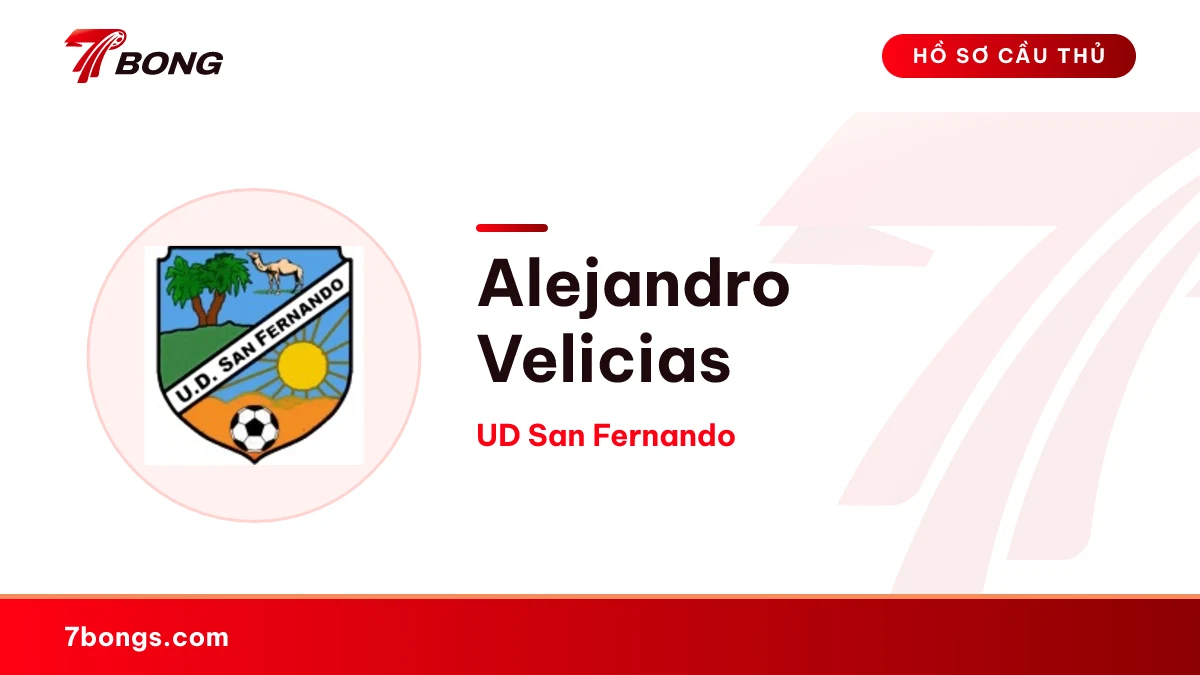 7BONG

HỒ SƠ CẦU THỦ

U.D. SAN FERNANDO

Alejandro Velicias

UD San Fernando

7bongs.com